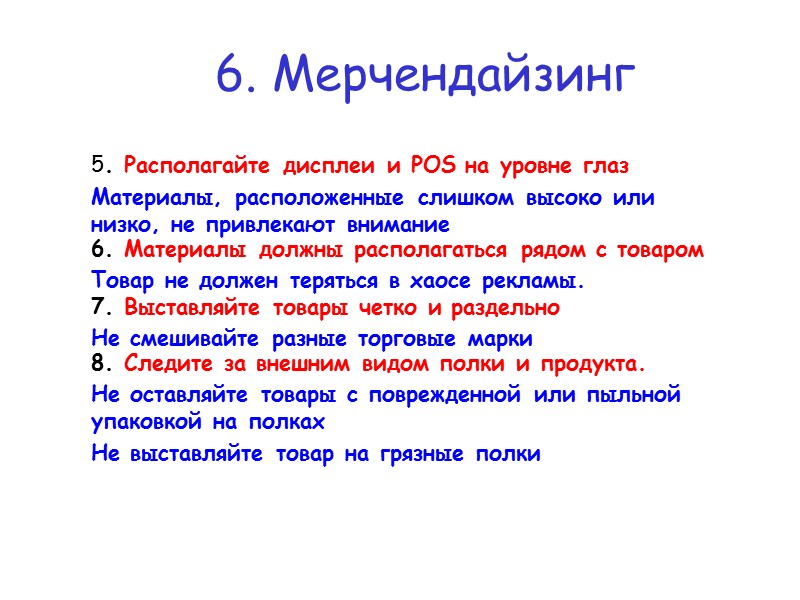 6. Мерчендайзинг

5. Располагайте дисплеи и POS на уровне глаз

Материалы, расположенные слишком высоко или низко, не привлекают внимание

6. Материалы должны располагаться рядом с товаром

Товар не должен теряться в хаосе рекламы.

7. Выставляйте товары четко и раздельно

Не смешивайте разные торговые марки

8. Следите за внешним видом полки и продукта.

Не оставляйте товары с поврежденной или пыльной упаковкой на полках

Не выставляйте товар на грязные полки